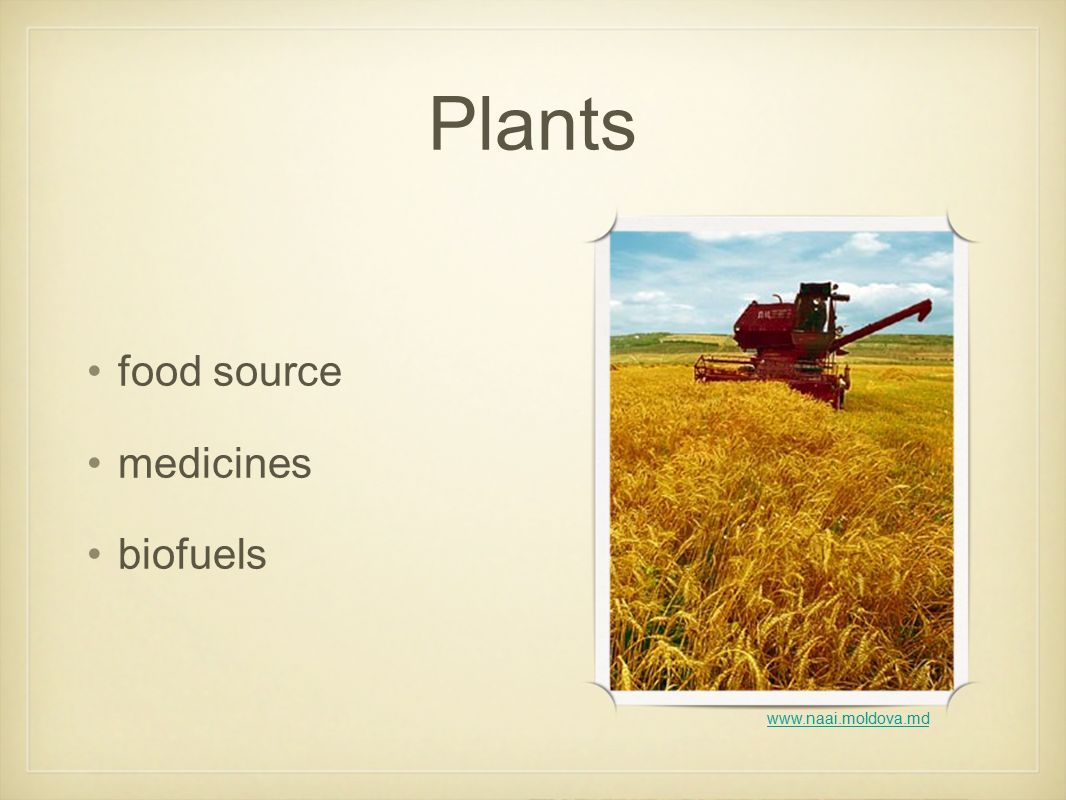 Plants

• food source

• medicines

• biofuels

www.naai.moldova.md